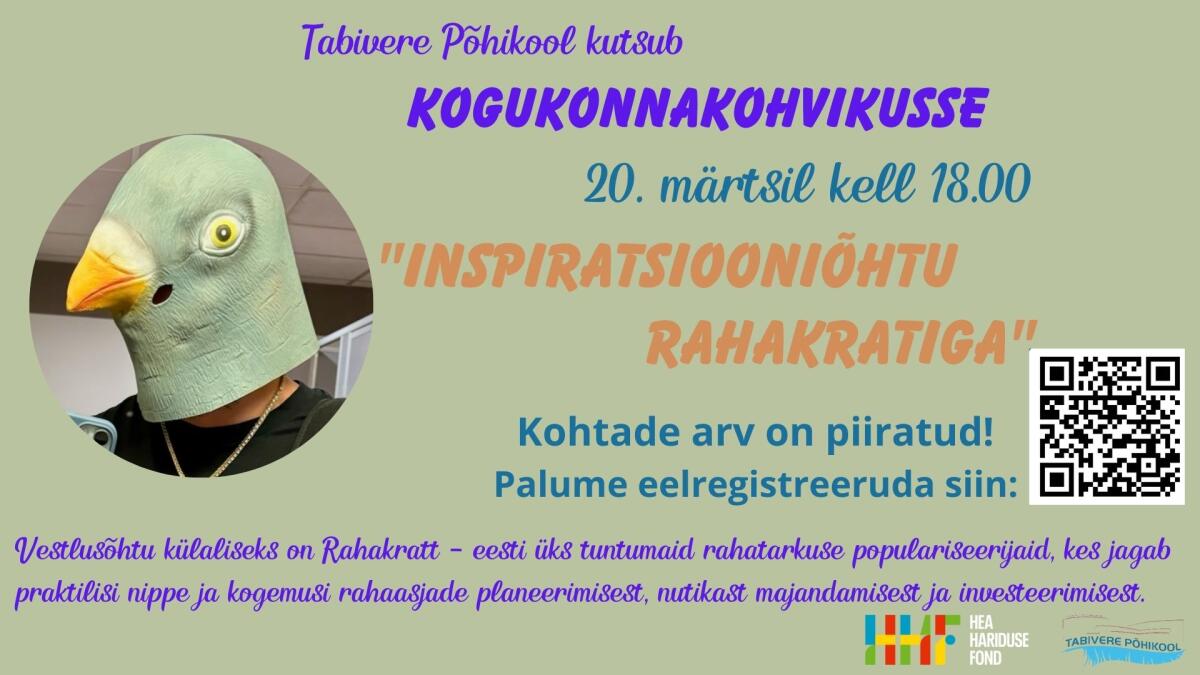 Tabivere Põhikool kutsub

KOGUKONNAKOHVIKUSSE

20. märtsil kell 18.00

"INSPIRATSIOONIÕHTU RAHAKRATIGA"

Kohtade arv on piiratud!
Palume eelregistreeruda siin:

Vestlusõhtu külaliseks on Rahakratt – eesti üks tuntumaid rahatarkuse populariseerijaid, kes jagab praktilisi nippe ja kogemusi rahaasjade planeerimisest, nutikast majandamisest ja investeerimisest.

HHF HEA HARIDUSE FOND

TABIVERE PÕHIKOOL